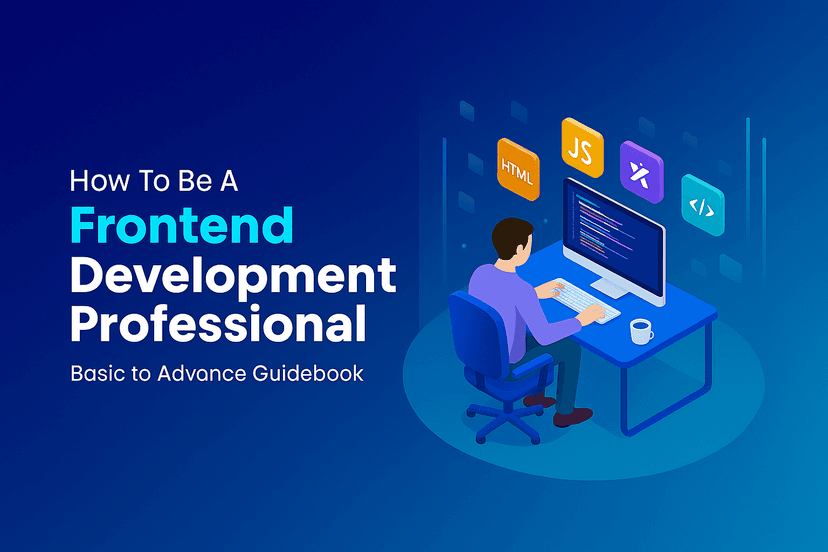 How To Be A
Frontend
Development
Professional
Basic to Advance Guidebook

HTML
JS
</>